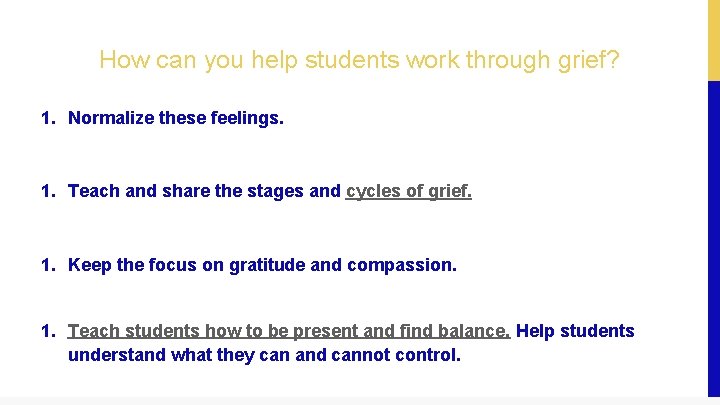 How can you help students work through grief?

1. Normalize these feelings.

1. Teach and share the stages and cycles of grief.

1. Keep the focus on gratitude and compassion.

1. Teach students how to be present and find balance. Help students understand what they can and cannot control.